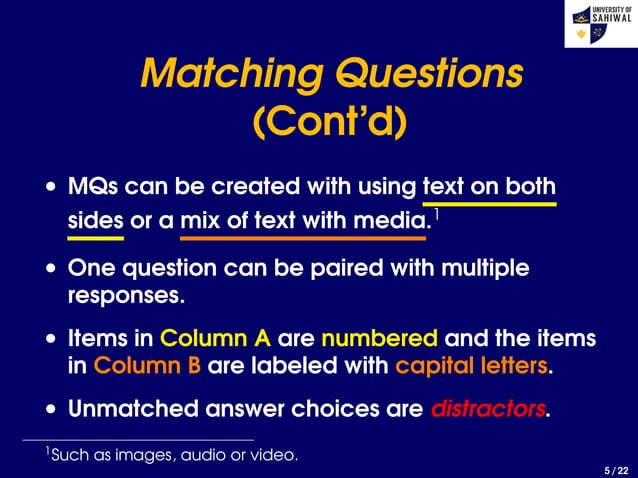 UNIVERSITY OF SAHIWAL

Matching Questions (Cont'd)

• MQs can be created with using text on both sides or a mix of text with media.$^1$

• One question can be paired with multiple responses.

• Items in Column A are numbered and the items in Column B are labeled with capital letters.

• Unmatched answer choices are distractors.

$^1$Such as images, audio or video.

5 / 22